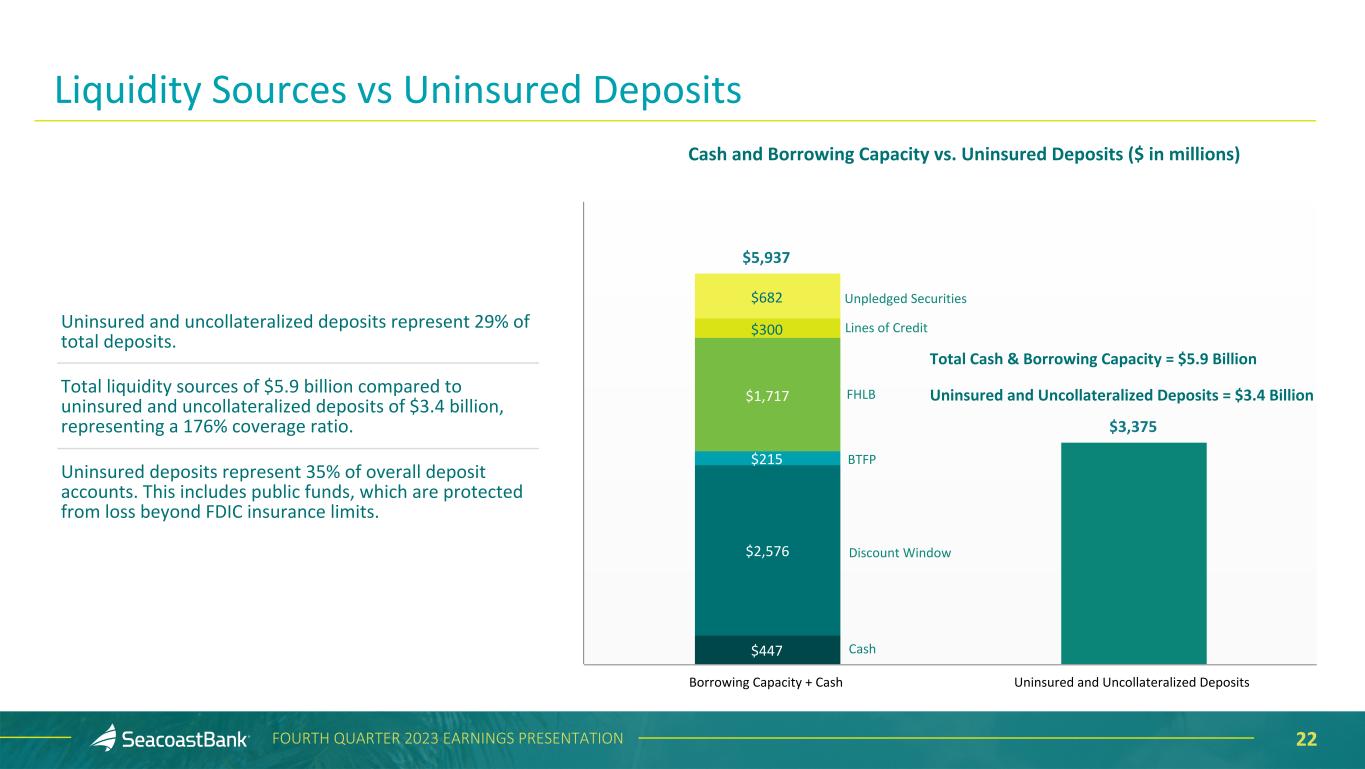 Liquidity Sources vs Uninsured Deposits

Uninsured and uncollateralized deposits represent 29% of total deposits.

Total liquidity sources of $5.9 billion compared to uninsured and uncollateralized deposits of $3.4 billion, representing a 176% coverage ratio.

Uninsured deposits represent 35% of overall deposit accounts. This includes public funds, which are protected from loss beyond FDIC insurance limits.

Cash and Borrowing Capacity vs. Uninsured Deposits ($ in millions)

$5,937

$682 Unpledged Securities

$300 Lines of Credit

$1,717 FHLB

$215 BTFP

$2,576 Discount Window

$447 Cash

Total Cash & Borrowing Capacity = $5.9 Billion

Uninsured and Uncollateralized Deposits = $3.4 Billion

$3,375

Borrowing Capacity + Cash

Uninsured and Uncollateralized Deposits

SeacoastBank FOURTH QUARTER 2023 EARNINGS PRESENTATION 22